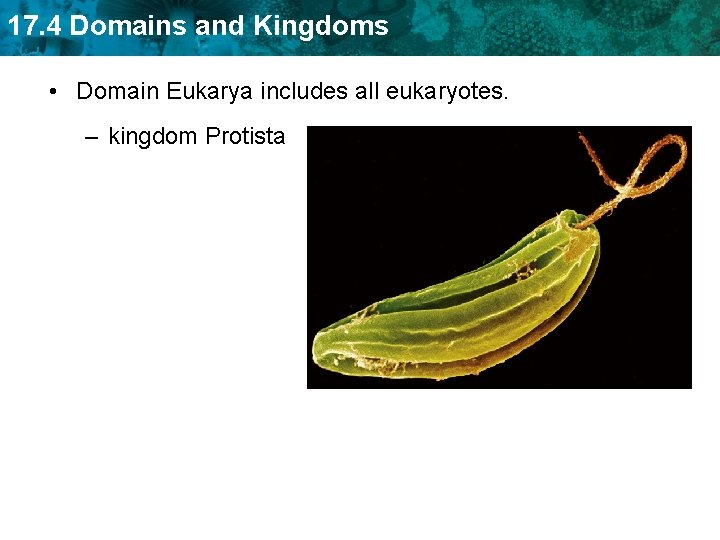 17.4 Domains and Kingdoms

• Domain Eukarya includes all eukaryotes.

– kingdom Protista